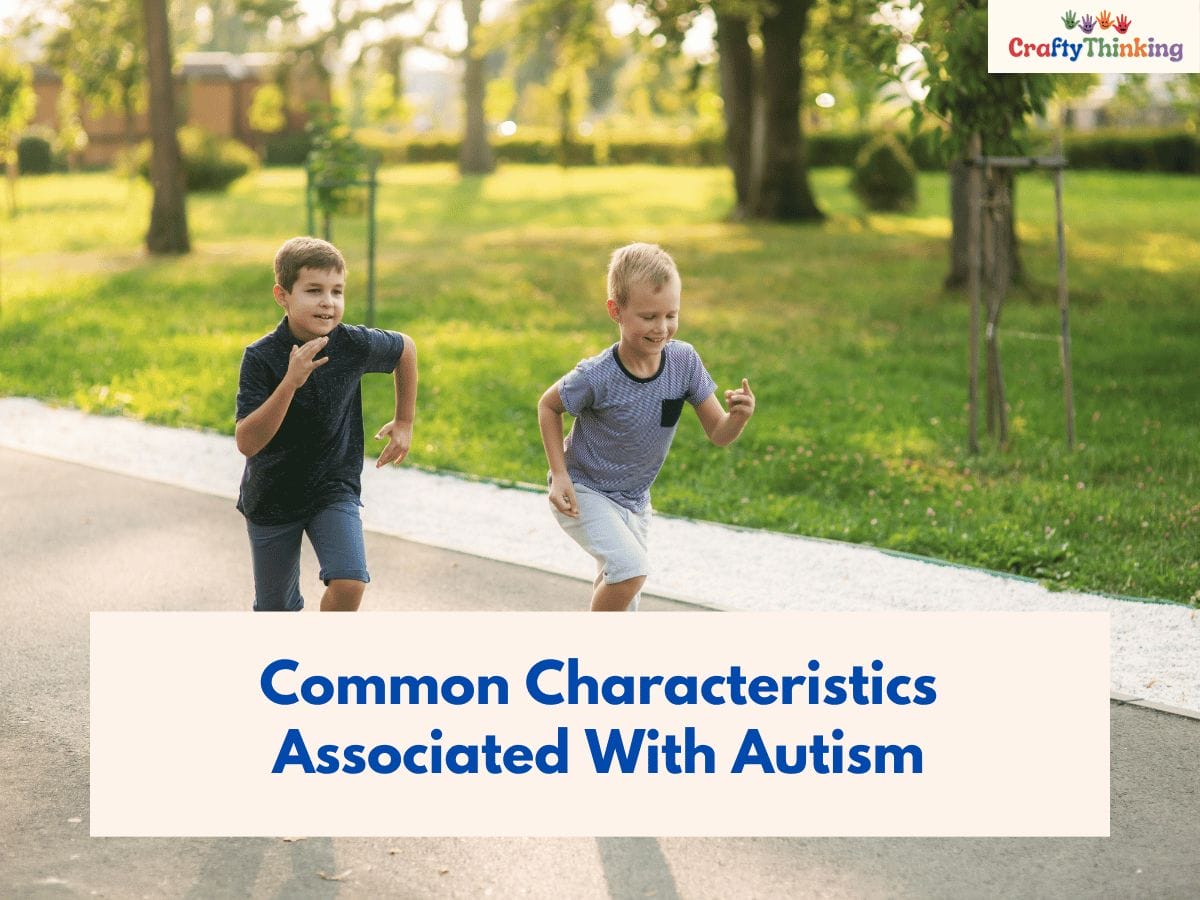 CraftyThinking

Common Characteristics Associated With Autism